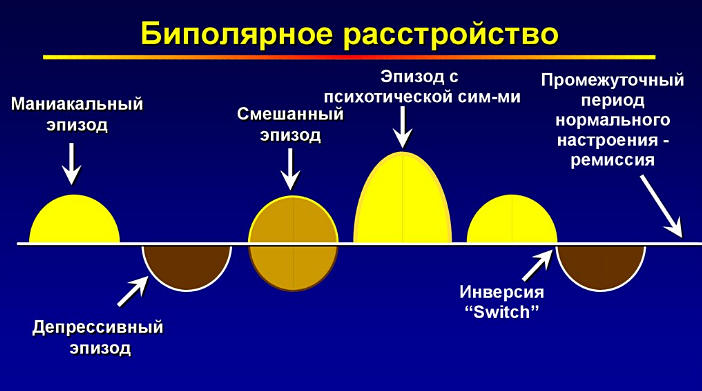 Биполярное расстройство

Маниакальный эпизод

Смешанный эпизод

Эпизод с психотической сим-ми

Промежуточный период нормального настроения - ремиссия

Депрессивный эпизод

Инверсия "Switch"